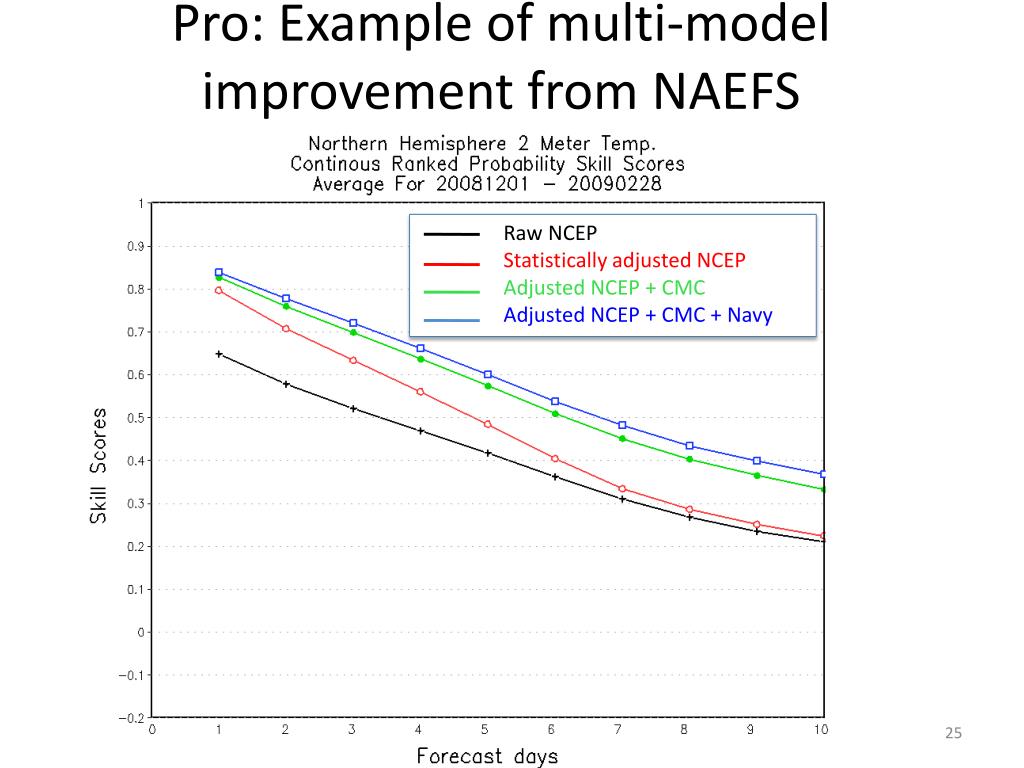 Pro: Example of multi-model improvement from NAEFS

Northern Hemisphere 2 Meter Temp.
Continous Ranked Probability Skill Scores
Average For 20081201 – 20090228

Raw NCEP
Statistically adjusted NCEP
Adjusted NCEP + CMC
Adjusted NCEP + CMC + Navy

Skill Scores

1
0.9
0.8
0.7
0.6
0.5
0.4
0.3
0.2
0.1
0
−0.1
−0.2

0 1 2 3 4 5 6 7 8 9 10

Forecast days

25